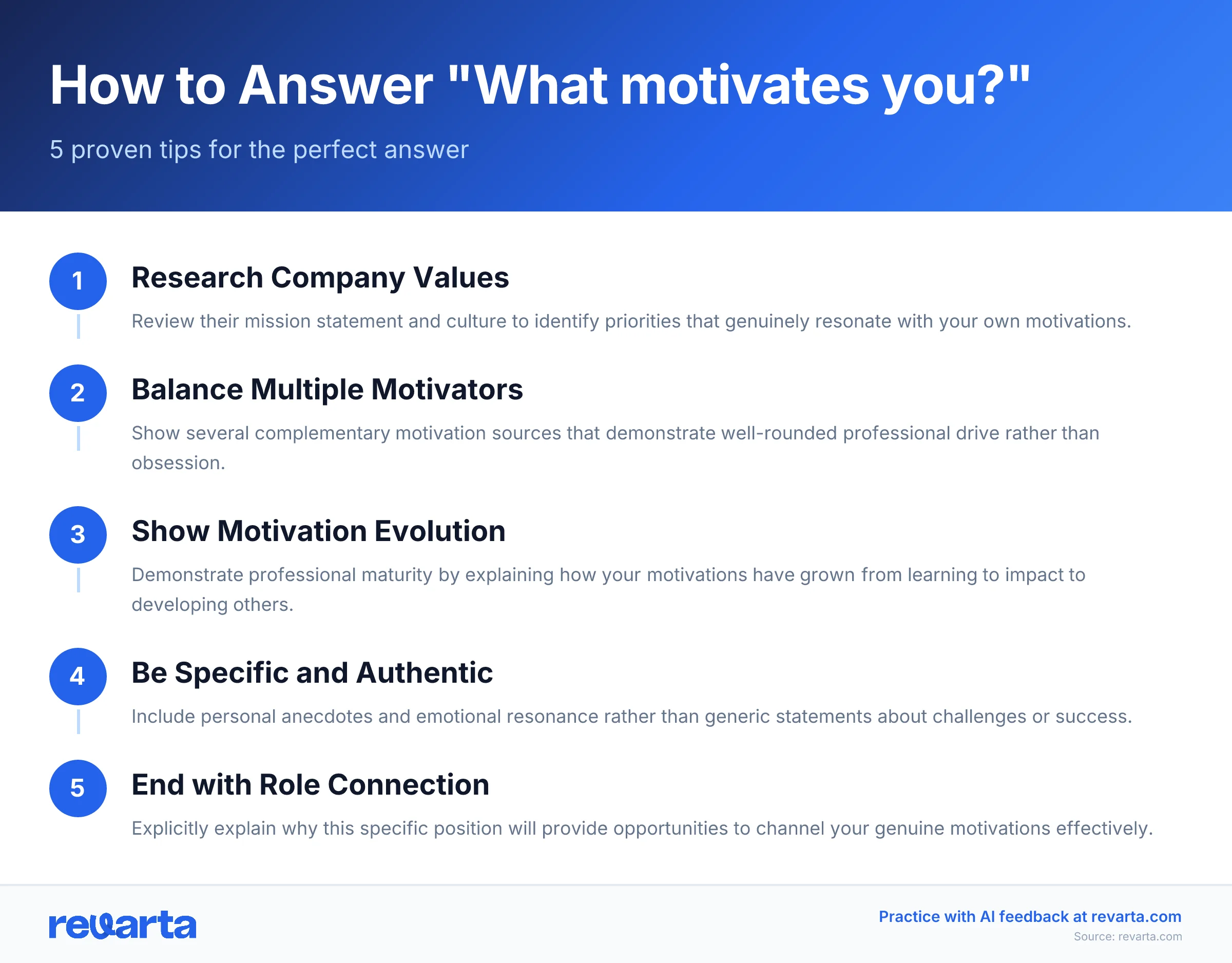 How to Answer "What motivates you?"

5 proven tips for the perfect answer

1

Research Company Values

Review their mission statement and culture to identify priorities that genuinely resonate with your own motivations.

2

Balance Multiple Motivators

Show several complementary motivation sources that demonstrate well-rounded professional drive rather than obsession.

3

Show Motivation Evolution

Demonstrate professional maturity by explaining how your motivations have grown from learning to impact to developing others.

4

Be Specific and Authentic

Include personal anecdotes and emotional resonance rather than generic statements about challenges or success.

5

End with Role Connection

Explicitly explain why this specific position will provide opportunities to channel your genuine motivations effectively.

revarta

Practice with AI feedback at revarta.com

Source: revarta.com